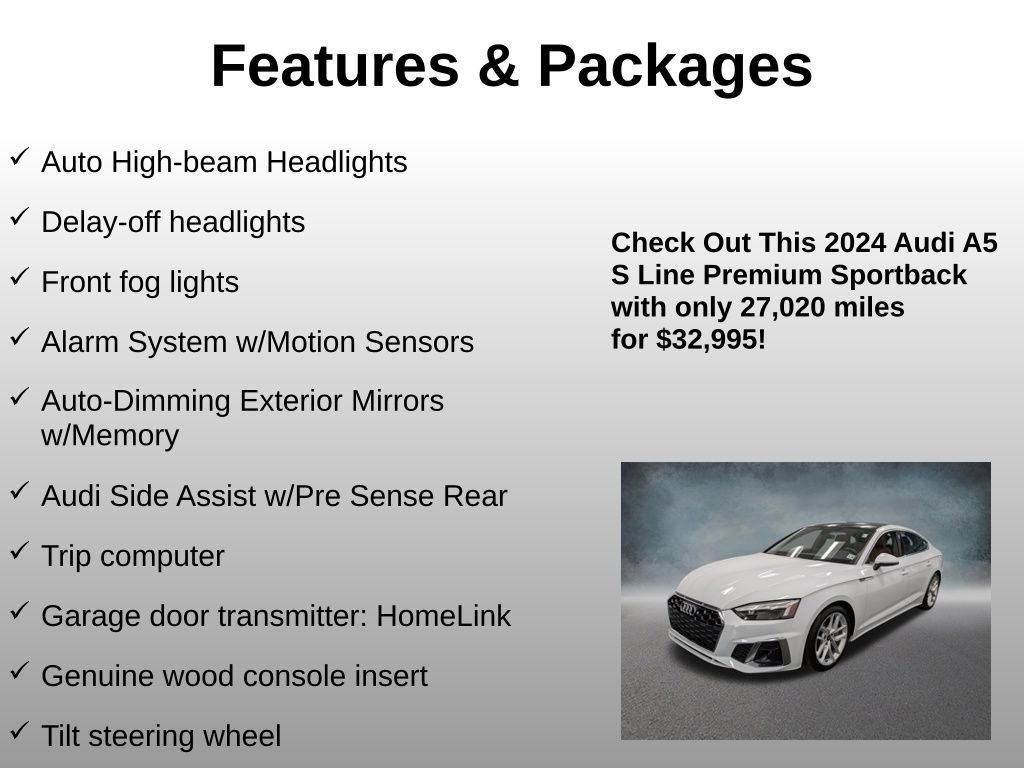 Features & Packages

✓ Auto High-beam Headlights

✓ Delay-off headlights

✓ Front fog lights

✓ Alarm System w/Motion Sensors

✓ Auto-Dimming Exterior Mirrors w/Memory

✓ Audi Side Assist w/Pre Sense Rear

✓ Trip computer

✓ Garage door transmitter: HomeLink

✓ Genuine wood console insert

✓ Tilt steering wheel

Check Out This 2024 Audi A5 S Line Premium Sportback with only 27,020 miles for $32,995!